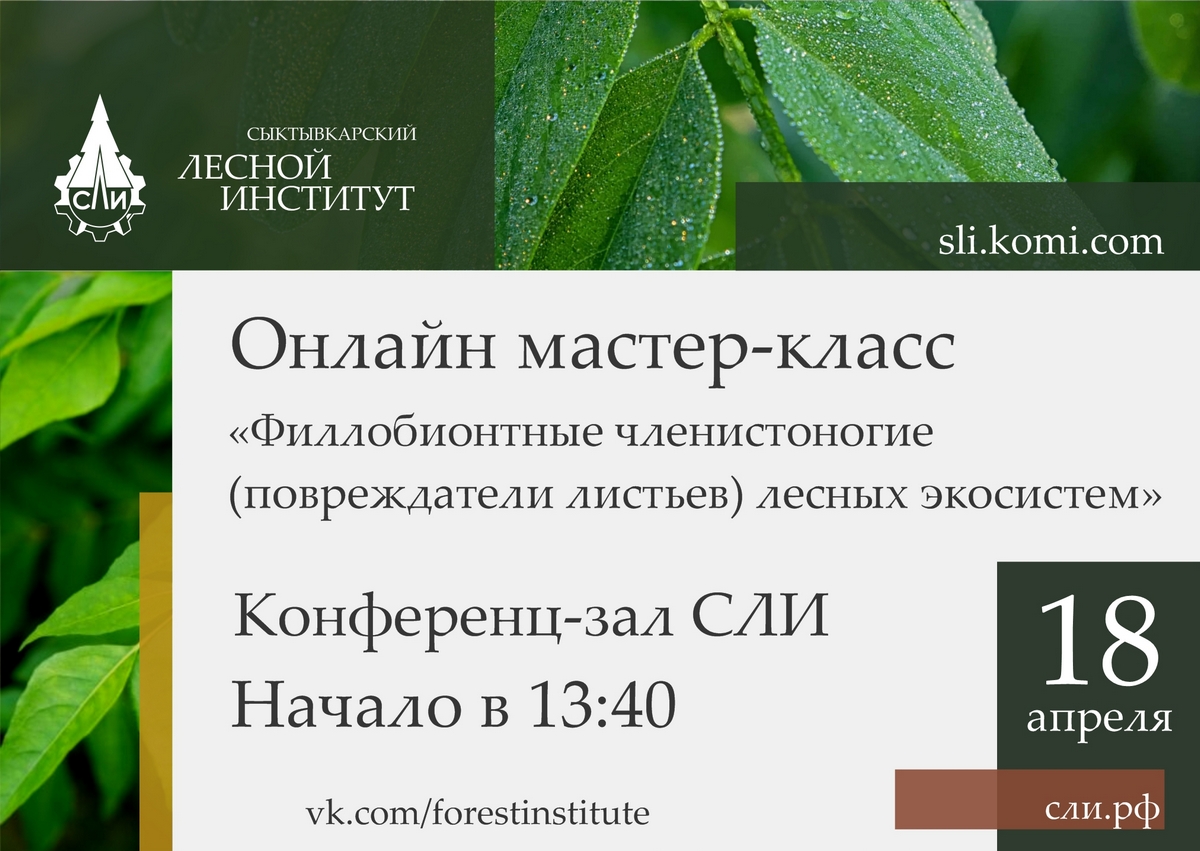 СЛИ

СЫКТЫВКАРСКИЙ
ЛЕСНОЙ
ИНСТИТУТ

sli.komi.com

Онлайн мастер-класс

«Филлобионтные членистоногие (повреждатели листьев) лесных экосистем»

Конференц-зал СЛИ

Начало в 13:40

18
апреля

vk.com/forestinstitute

сли.рф